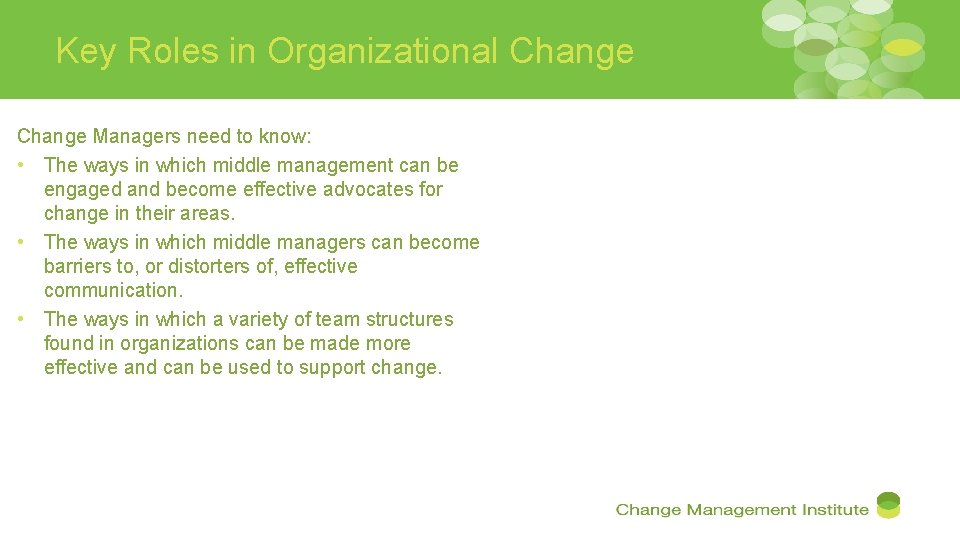 Key Roles in Organizational Change

Change Managers need to know:

• The ways in which middle management can be engaged and become effective advocates for change in their areas.
• The ways in which middle managers can become barriers to, or distorters of, effective communication.
• The ways in which a variety of team structures found in organizations can be made more effective and can be used to support change.

Change Management Institute